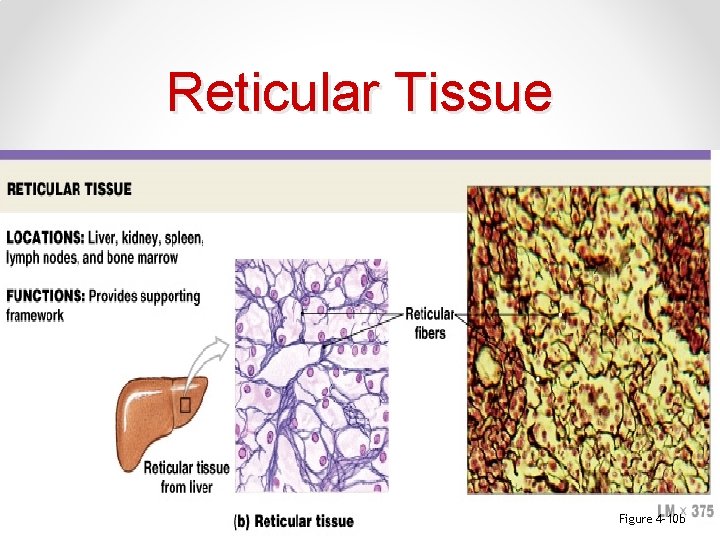 Reticular Tissue

RETICULAR TISSUE

LOCATIONS: Liver, kidney, spleen, lymph nodes, and bone marrow

FUNCTIONS: Provides supporting framework

Reticular fibers

Reticular tissue from liver

(b) Reticular tissue

LM × 375

Figure 4-10b